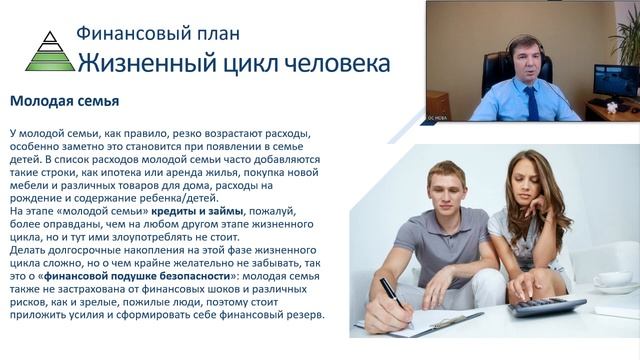 Финансовый план
Жизненный цикл человека

Молодая семья

У молодой семьи, как правило, резко возрастают расходы, особенно заметно это становится при появлении в семье детей. В список расходов молодой семьи часто добавляются такие строки, как ипотека или аренда жилья, покупка новой мебели и различных товаров для дома, расходы на рождение и содержание ребенка/детей.
На этапе «молодой семьи» кредиты и займы, пожалуй, более оправданы, чем на любом другом этапе жизненного цикла, но и тут ими злоупотреблять не стоит.
Делать долгосрочные накопления на этой фазе жизненного цикла сложно, но о чем крайне желательно не забывать, так это о «финансовой подушке безопасности»: молодая семья также не застрахована от финансовых шоков и различных рисков, как и зрелые, пожилые люди, поэтому стоит приложить усилия и сформировать себе финансовый резерв.

ОС НОВА